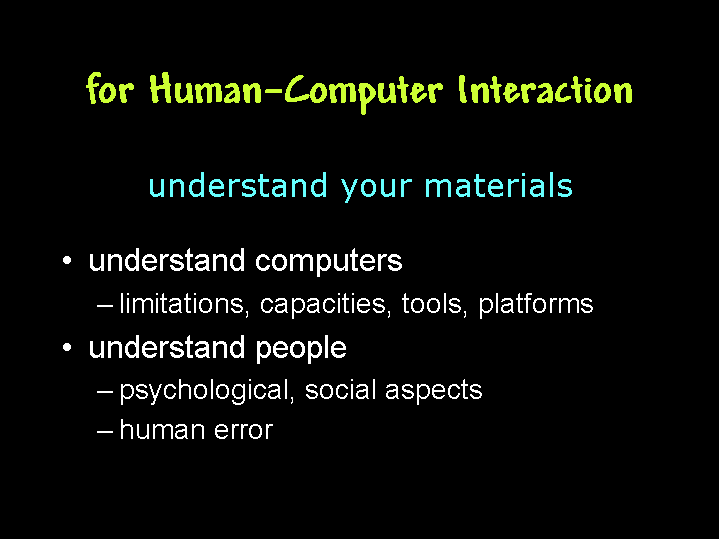 for Human-Computer Interaction

understand your materials

• understand computers
– limitations, capacities, tools, platforms
• understand people
– psychological, social aspects
– human error